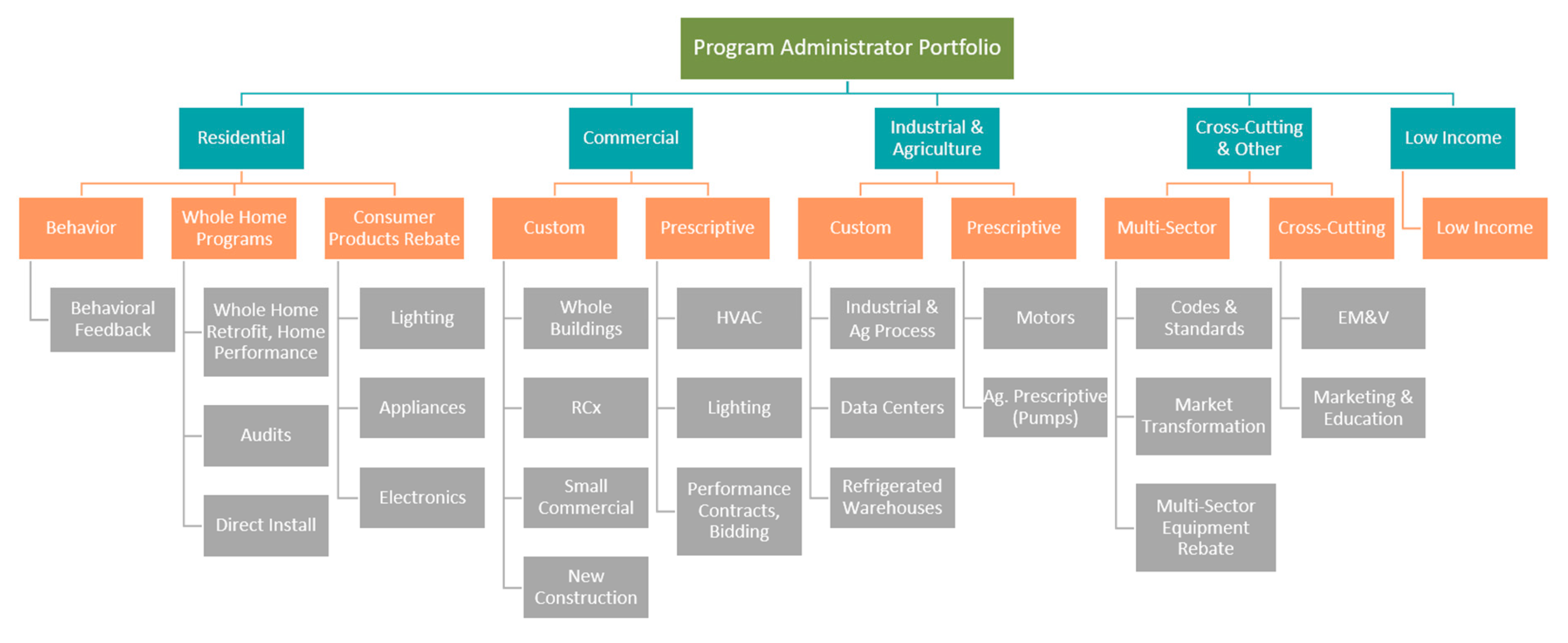 Program Administrator Portfolio

Residential

Commercial

Industrial & Agriculture

Cross-Cutting & Other

Low Income

Behavior

Whole Home Programs

Consumer Products Rebate

Custom

Prescriptive

Custom

Prescriptive

Multi-Sector

Cross-Cutting

Low Income

Behavioral Feedback

Whole Home Retrofit, Home Performance

Audits

Direct Install

Lighting

Appliances

Electronics

Whole Buildings

RCx

Small Commercial

New Construction

HVAC

Lighting

Performance Contracts, Bidding

Industrial & Ag Process

Data Centers

Refrigerated Warehouses

Motors

Ag. Prescriptive (Pumps)

Codes & Standards

Market Transformation

Multi-Sector Equipment Rebate

EM&V

Marketing & Education